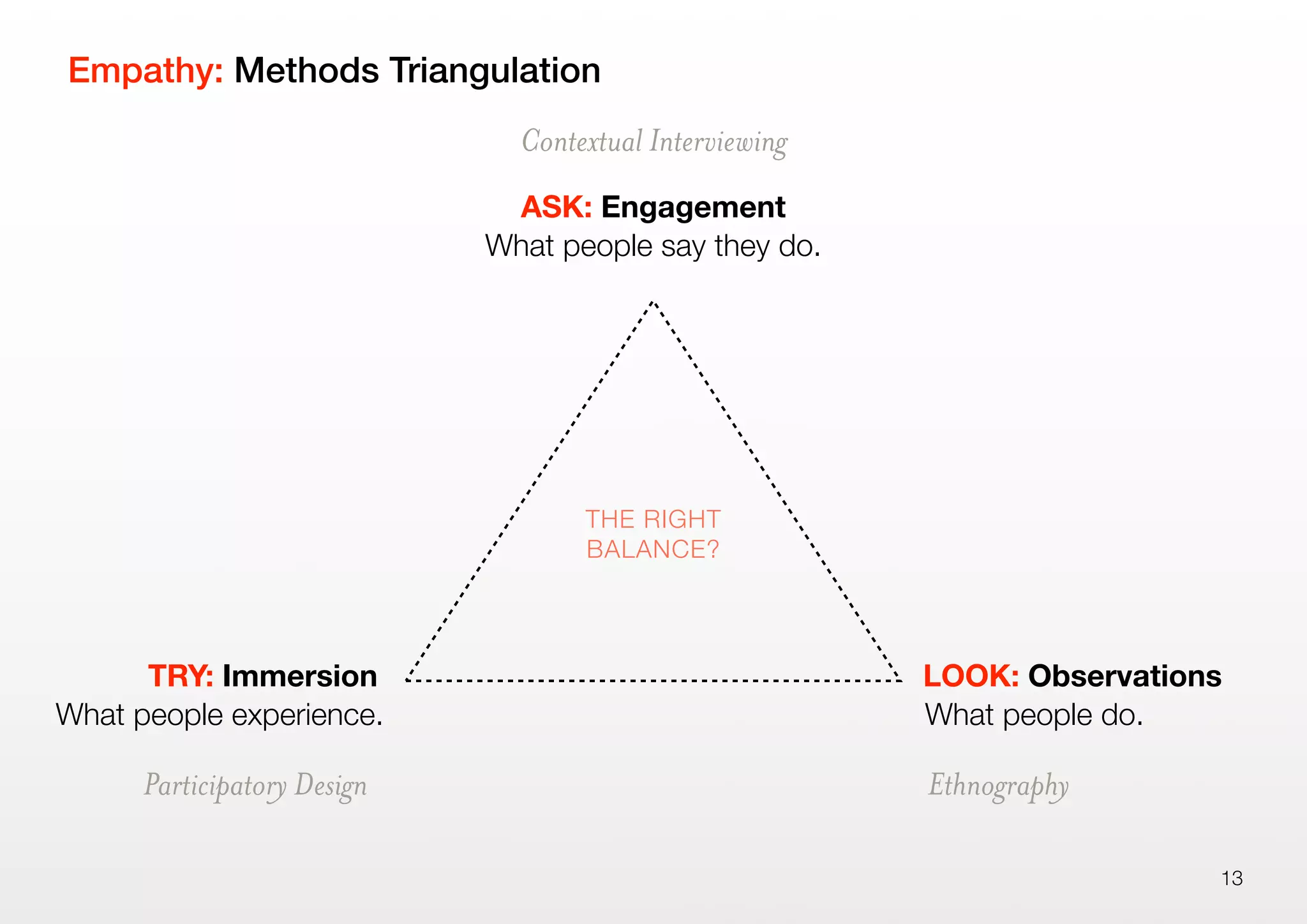 Empathy: Methods Triangulation

Contextual Interviewing

ASK: Engagement
What people say they do.

THE RIGHT BALANCE?

TRY: Immersion
What people experience.

Participatory Design

LOOK: Observations
What people do.

Ethnography

13